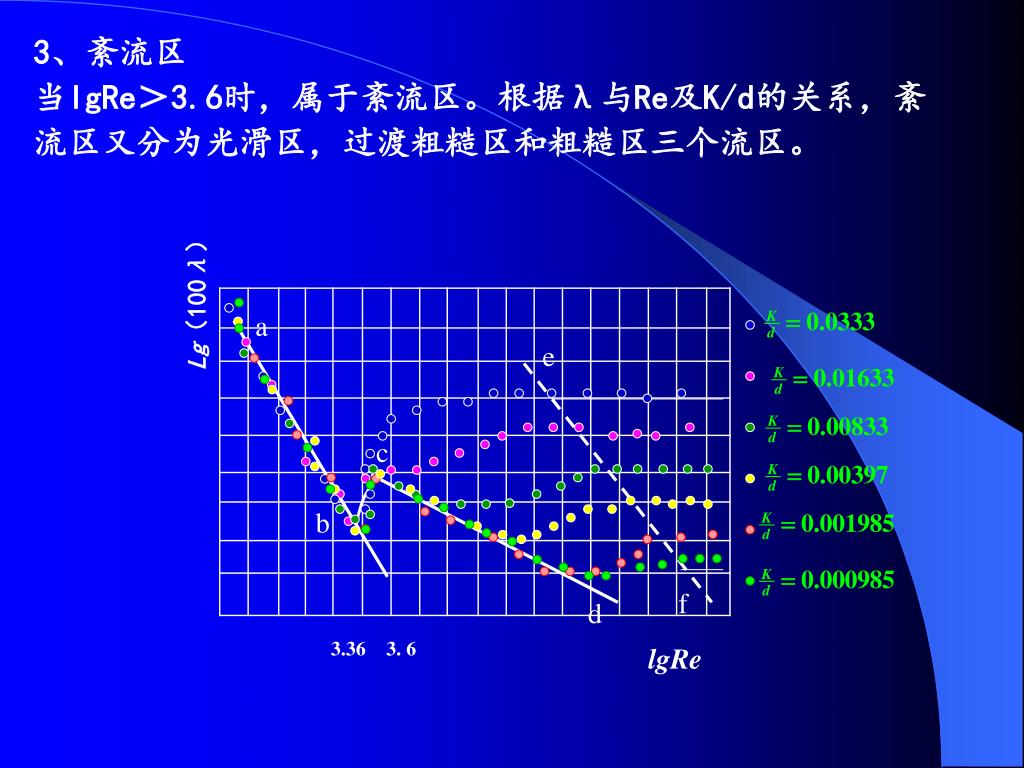 3、紊流区
当lgRe＞3.6时，属于紊流区。根据λ与Re及K/d的关系，紊流区又分为光滑区，过渡粗糙区和粗糙区三个流区。

Lg（100λ）

a
e
c
b
d
f

3.36 3. 6

lgRe

$\frac{K}{d}=0.0333$
$\frac{K}{d}=0.01633$
$\frac{K}{d}=0.00833$
$\frac{K}{d}=0.00397$
$\frac{K}{d}=0.001985$
$\frac{K}{d}=0.000985$